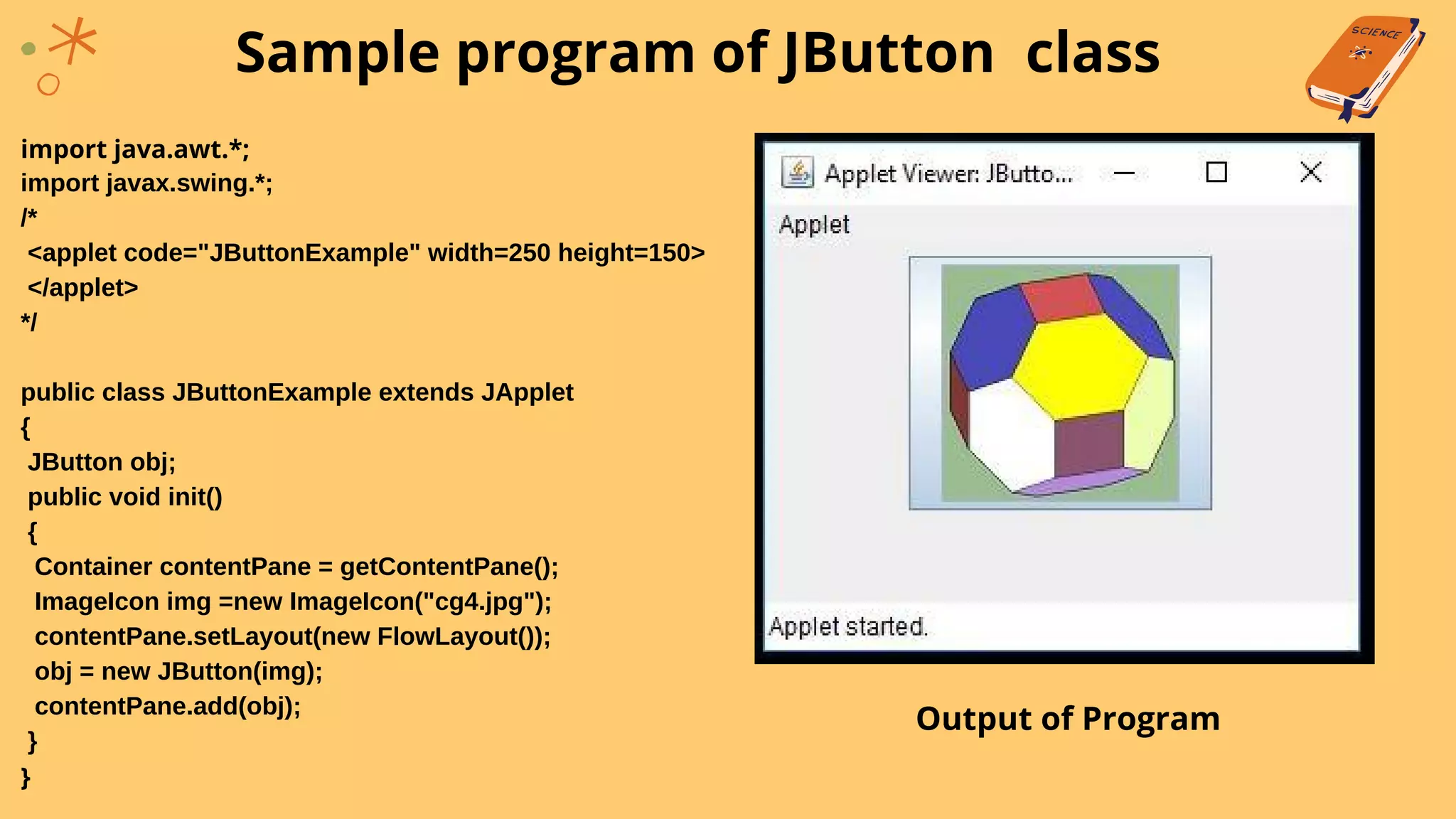 Sample program of JButton class

SCIENCE

import java.awt.*;
import javax.swing.*;
/*
<applet code="JButtonExample" width=250 height=150>
</applet>
*/

public class JButtonExample extends JApplet
{
JButton obj;
public void init()
{
Container contentPane = getContentPane();
ImageIcon img =new ImageIcon("cg4.jpg");
contentPane.setLayout(new FlowLayout());
obj = new JButton(img);
contentPane.add(obj);
}
}

Applet Viewer: JButto...

Applet

Applet started.

Output of Program